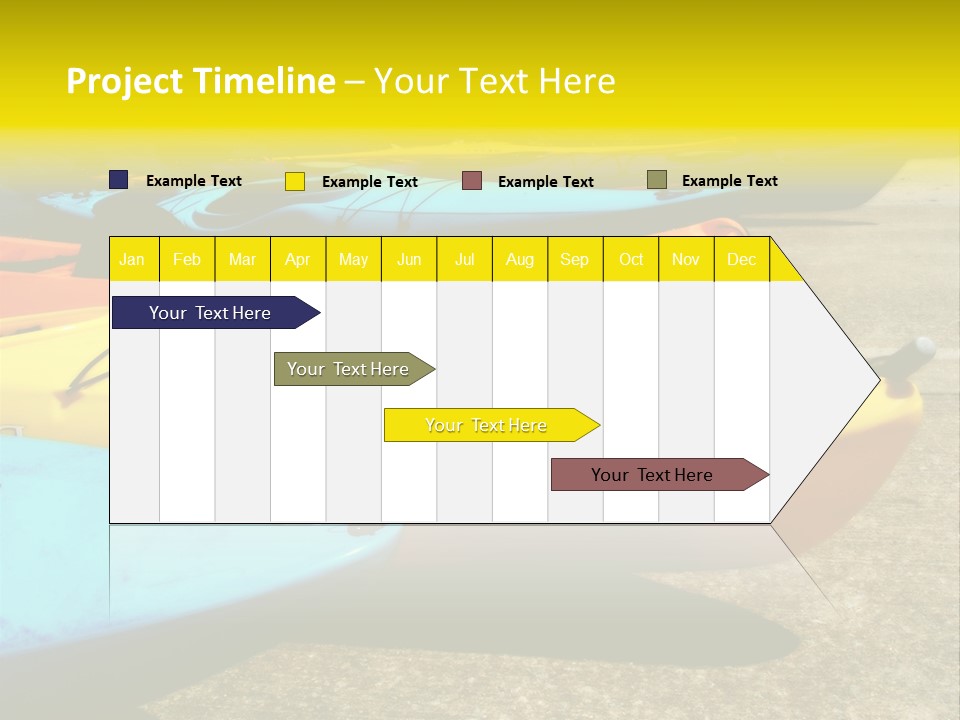 Project Timeline – Your Text Here

Example Text Example Text Example Text Example Text

| Jan | Feb | Mar | Apr | May | Jun | Jul | Aug | Sep | Oct | Nov | Dec |
|---|---|---|---|---|---|---|---|---|---|---|---|

Your Text Here

Your Text Here

Your Text Here

Your Text Here